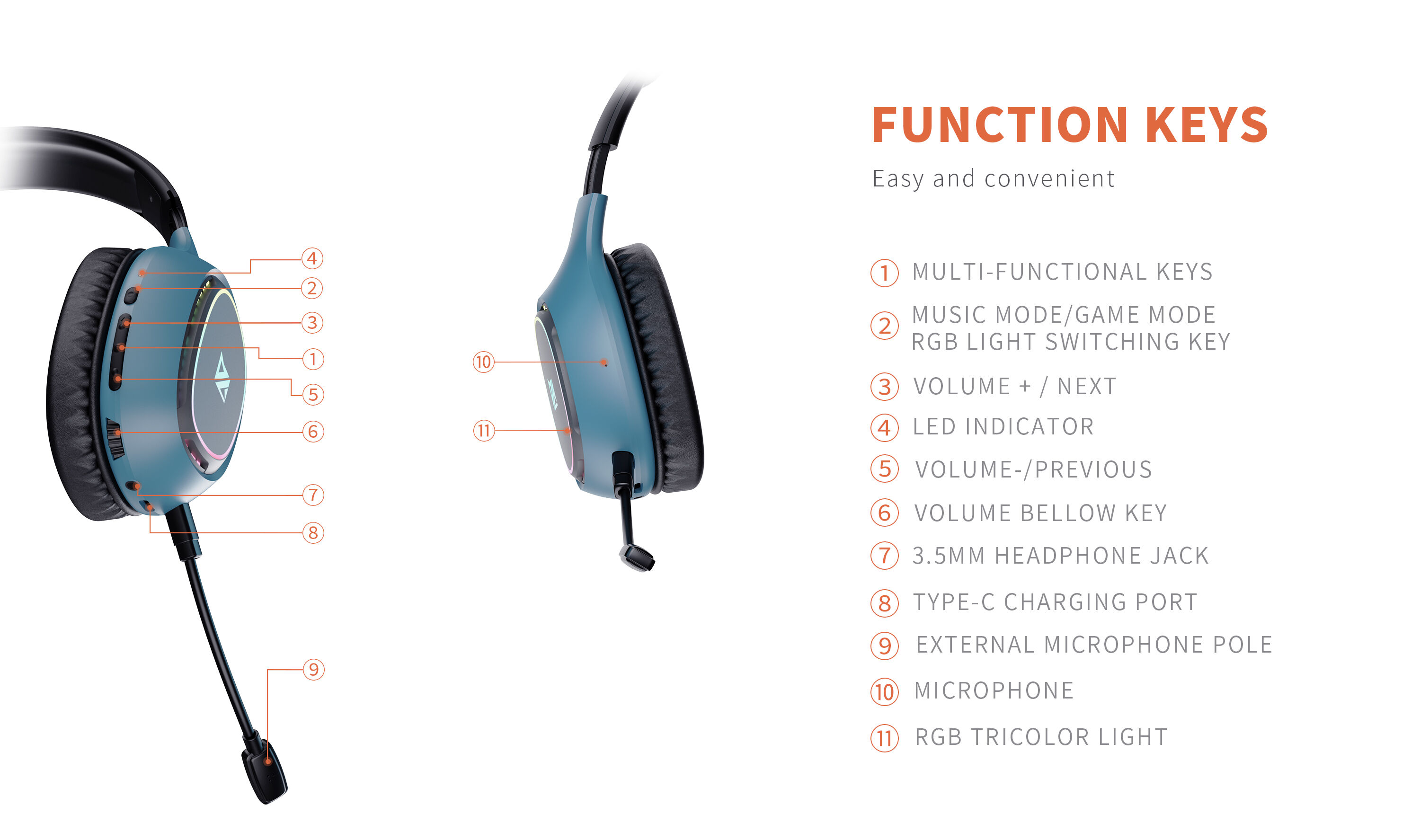 4
2
3
1
5
6
7
8
9

10
11

FUNCTION KEYS

Easy and convenient

1 MULTI-FUNCTIONAL KEYS
2 MUSIC MODE/GAME MODE RGB LIGHT SWITCHING KEY
3 VOLUME + / NEXT
4 LED INDICATOR
5 VOLUME-/PREVIOUS
6 VOLUME BELLOW KEY
7 3.5MM HEADPHONE JACK
8 TYPE-C CHARGING PORT
9 EXTERNAL MICROPHONE POLE
10 MICROPHONE
11 RGB TRICOLOR LIGHT